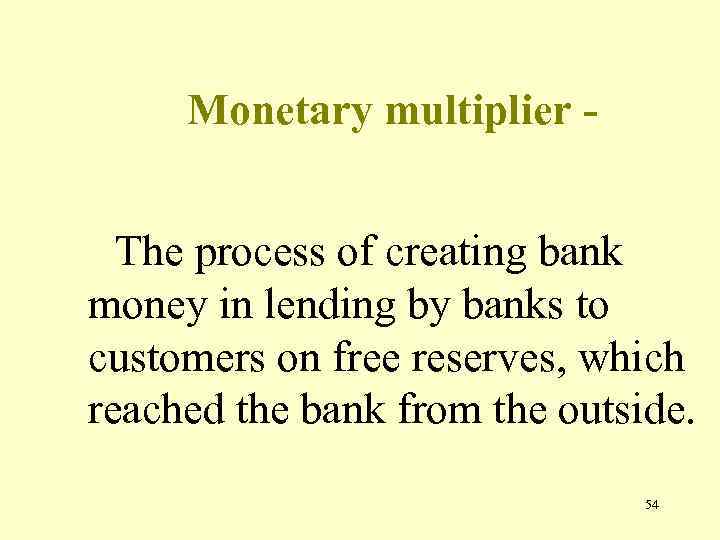 Monetary multiplier -

The process of creating bank money in lending by banks to customers on free reserves, which reached the bank from the outside.

54